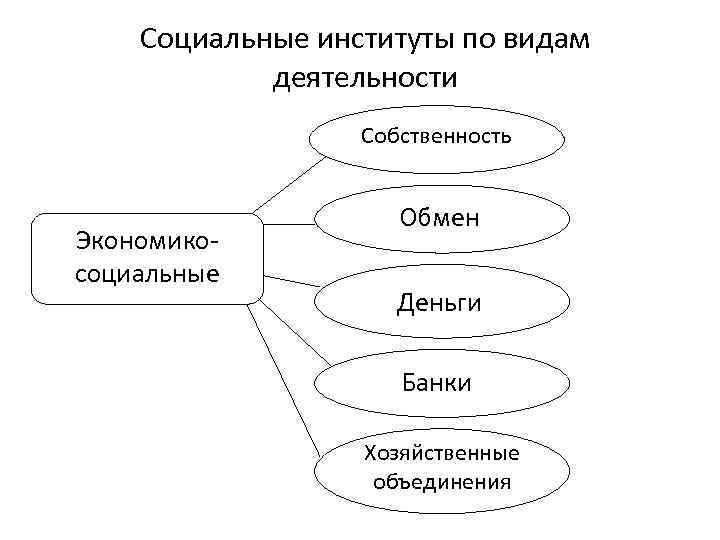 Социальные институты по видам деятельности

Экономико-социальные

Собственность

Обмен

Деньги

Банки

Хозяйственные объединения